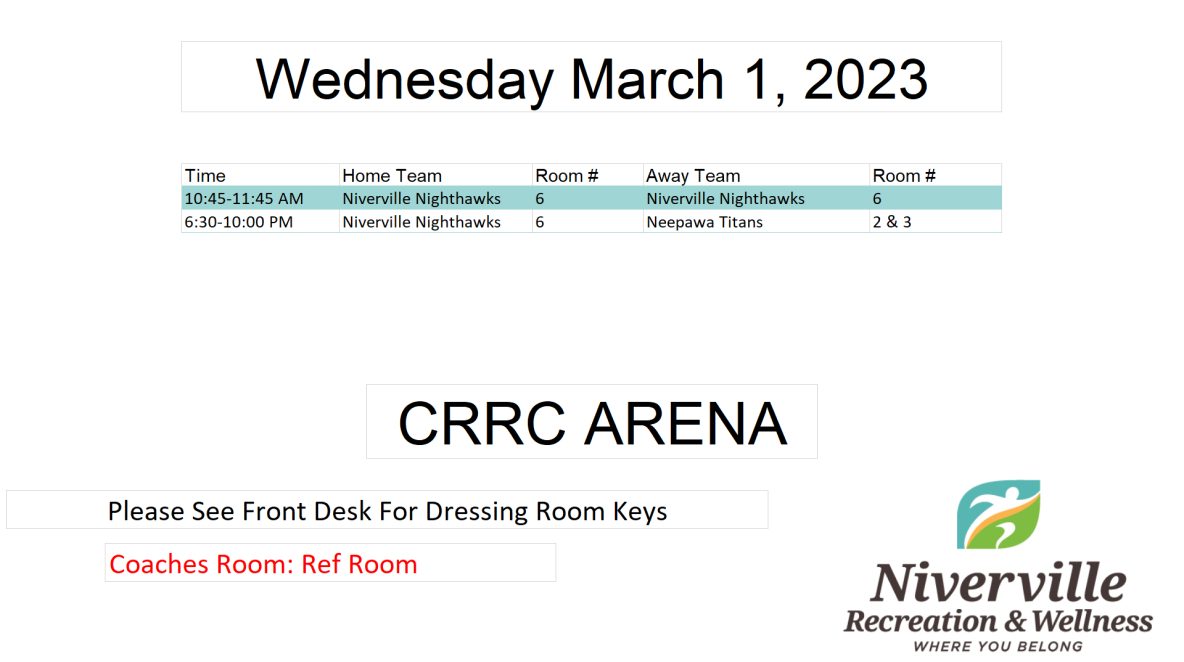 Wednesday March 1, 2023

| Time | Home Team | Room # | Away Team | Room # |
|---|---|---|---|---|
| 10:45-11:45 AM | Niverville Nighthawks | 6 | Niverville Nighthawks | 6 |
| 6:30-10:00 PM | Niverville Nighthawks | 6 | Neepawa Titans | 2 & 3 |

CRRC ARENA

Please See Front Desk For Dressing Room Keys

Coaches Room: Ref Room

Niverville
Recreation & Wellness
WHERE YOU BELONG